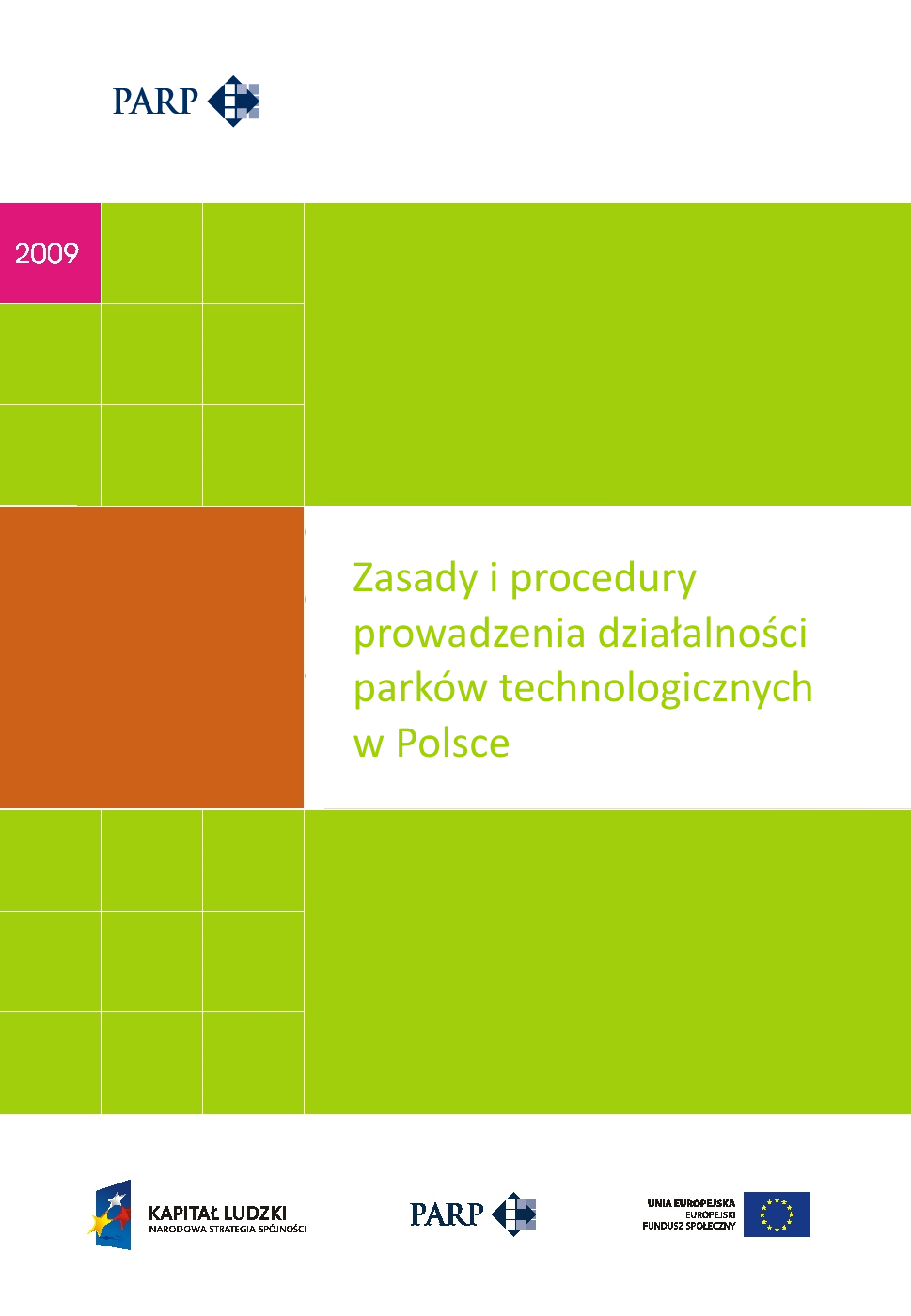 PARP

2009

Zasady i procedury prowadzenia działalności parków technologicznych w Polsce

KAPITAŁ LUDZKI
NARODOWA STRATEGIA SPÓJNOŚCI

PARP

UNIA EUROPEJSKA
EUROPEJSKI
FUNDUSZ SPOŁECZNY